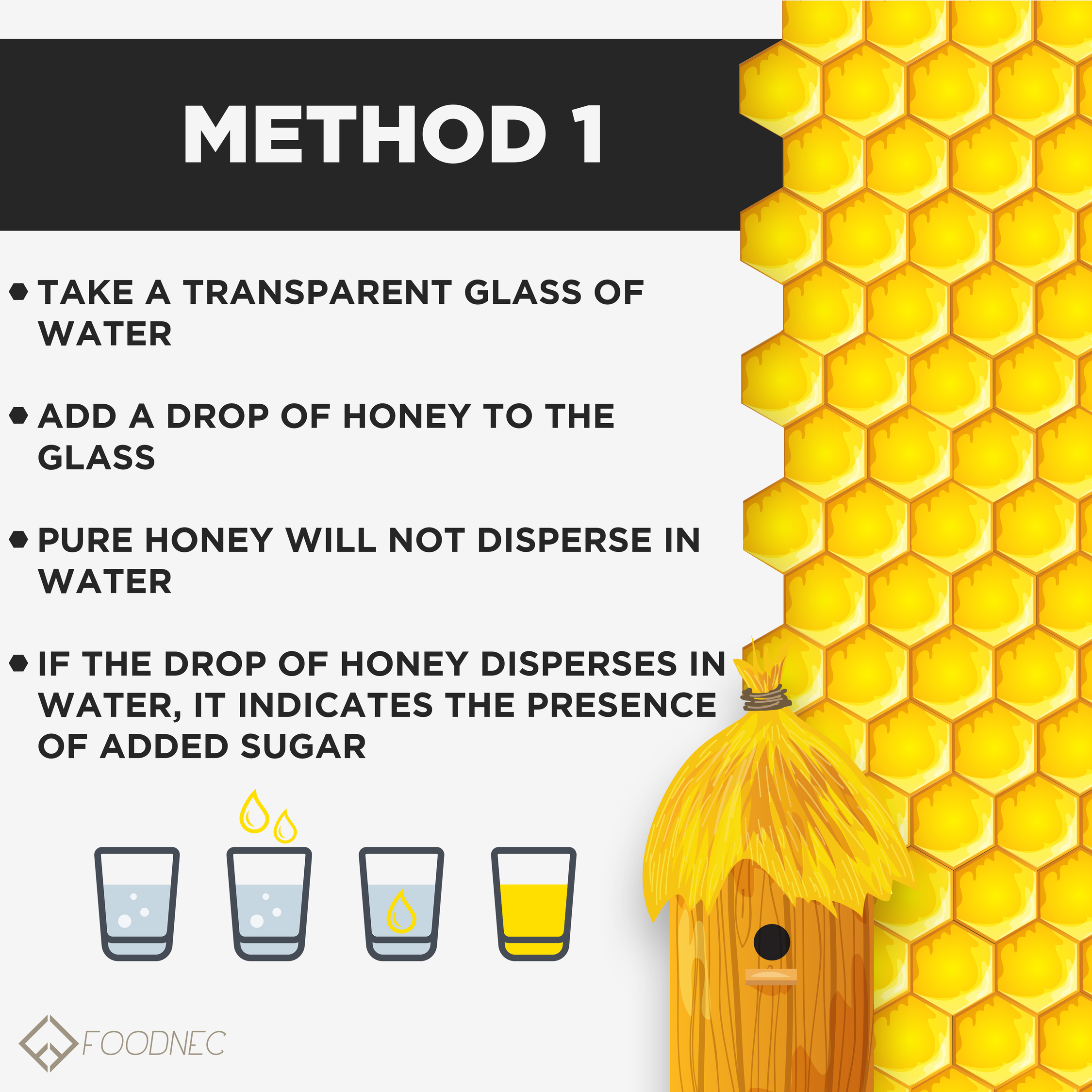 METHOD 1

TAKE A TRANSPARENT GLASS OF WATER

ADD A DROP OF HONEY TO THE GLASS

PURE HONEY WILL NOT DISPERSE IN WATER

IF THE DROP OF HONEY DISPERSES IN WATER, IT INDICATES THE PRESENCE OF ADDED SUGAR

FOODNEC